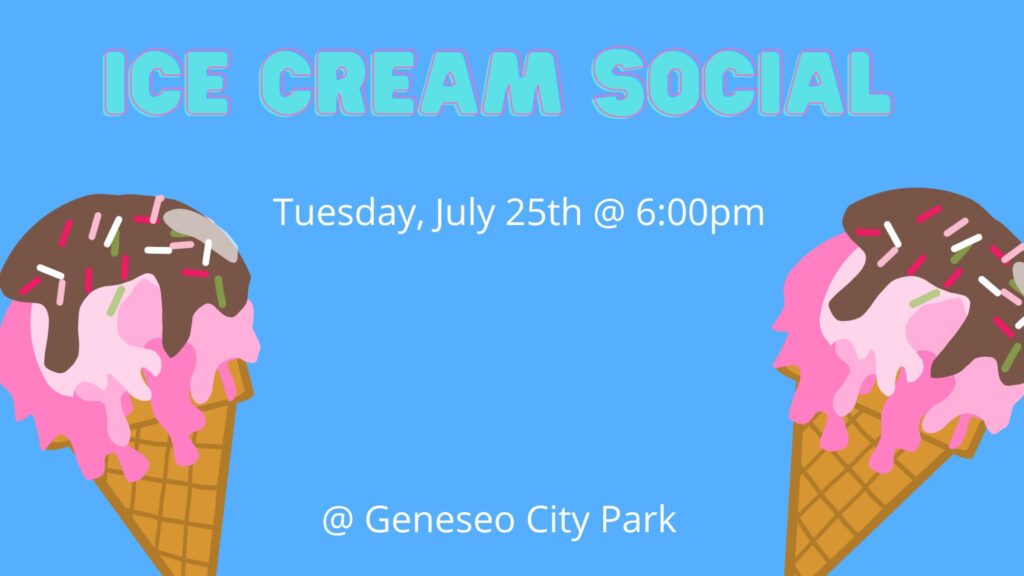 ICE CREAM SOCIAL

Tuesday, July 25th @ 6:00pm

@ Geneseo City Park